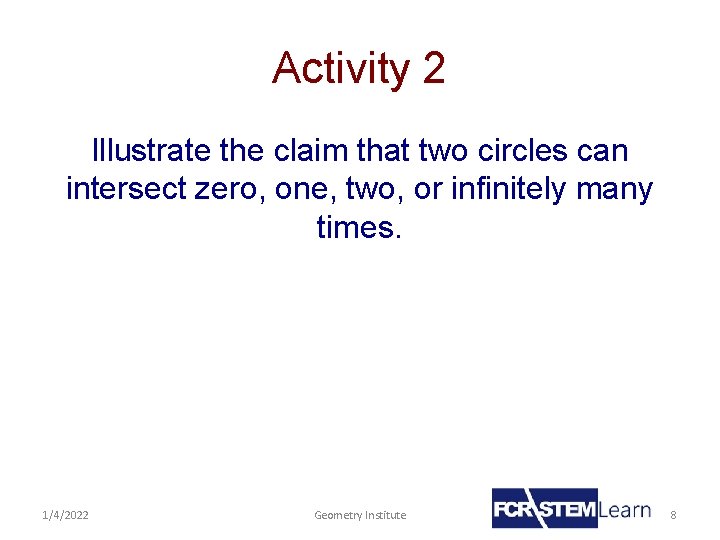 Activity 2

Illustrate the claim that two circles can intersect zero, one, two, or infinitely many times.

1/4/2022

Geometry Institute

FCR-STEM Learn

8